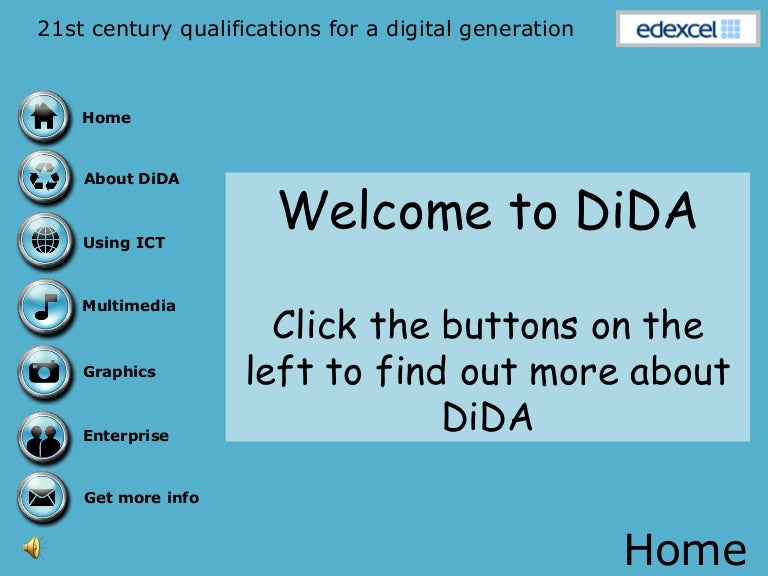 21st century qualifications for a digital generation

edexcel

Home

About DiDA

Using ICT

Multimedia

Graphics

Enterprise

Get more info

Welcome to DiDA

Click the buttons on the left to find out more about DiDA

Home